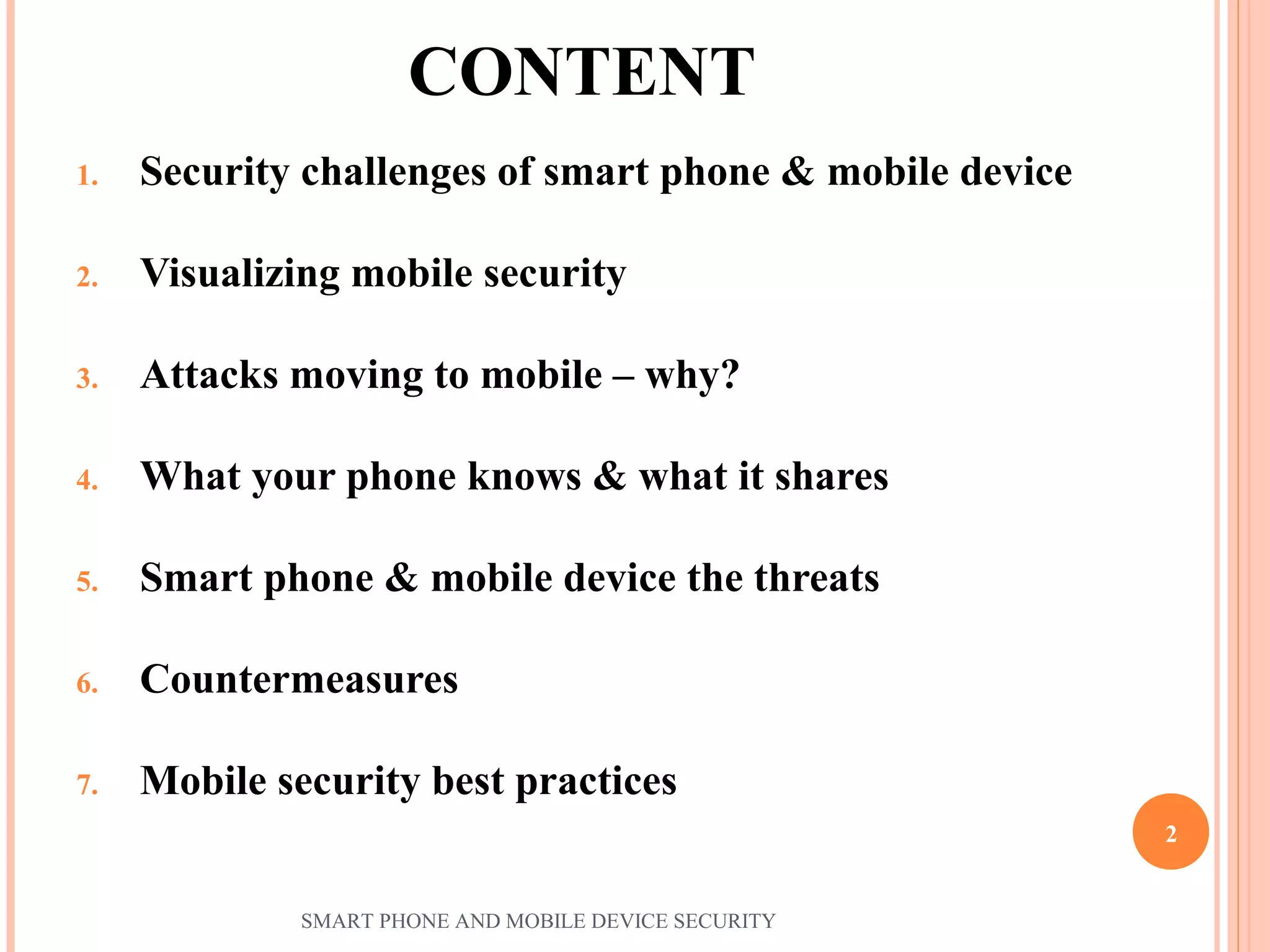 CONTENT

1. Security challenges of smart phone & mobile device

2. Visualizing mobile security

3. Attacks moving to mobile – why?

4. What your phone knows & what it shares

5. Smart phone & mobile device the threats

6. Countermeasures

7. Mobile security best practices

2

SMART PHONE AND MOBILE DEVICE SECURITY